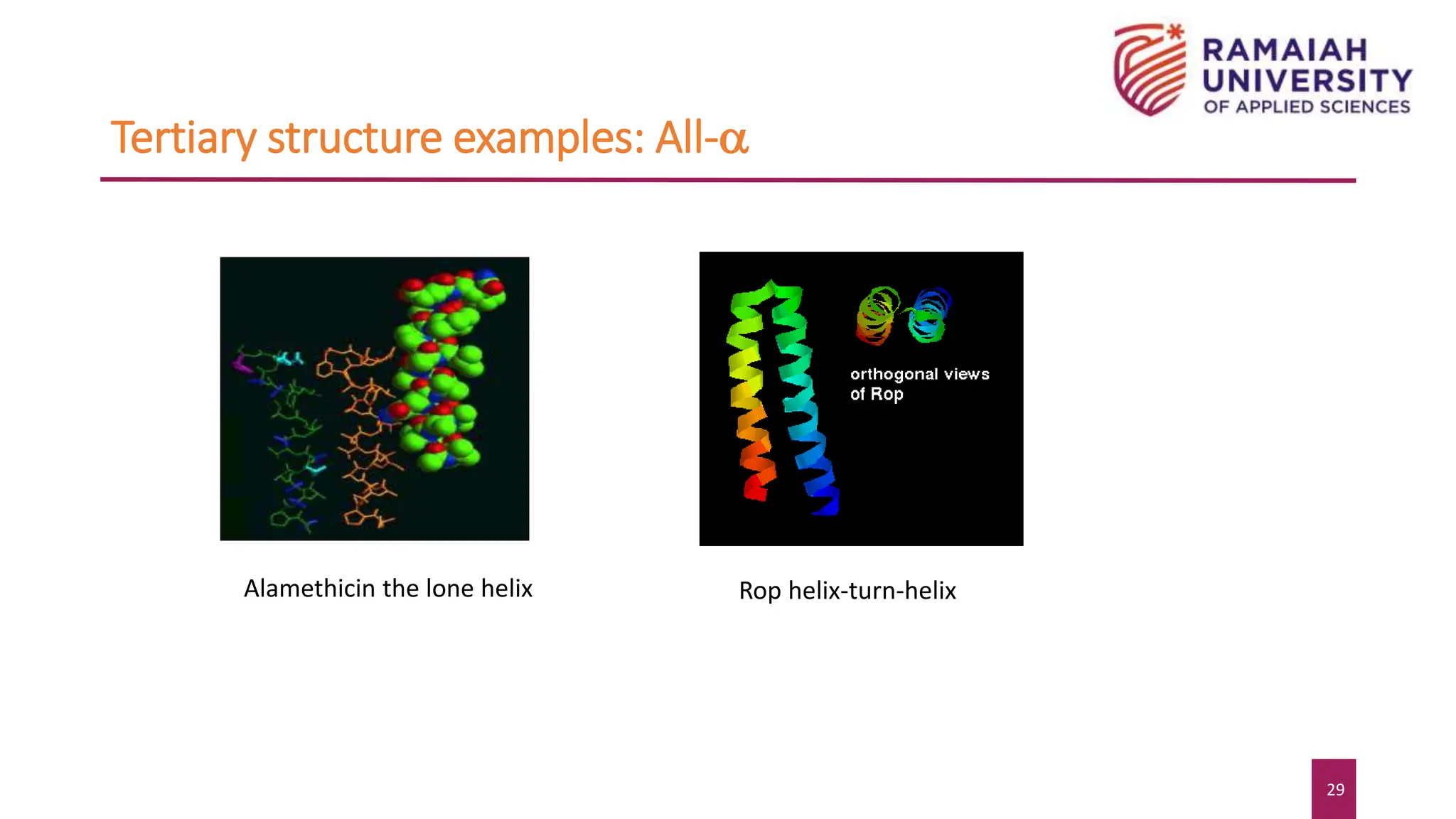 RAMAIAH UNIVERSITY OF APPLIED SCIENCES

Tertiary structure examples: All-α

orthogonal views of Rop

Alamethicin the lone helix

Rop helix-turn-helix

29